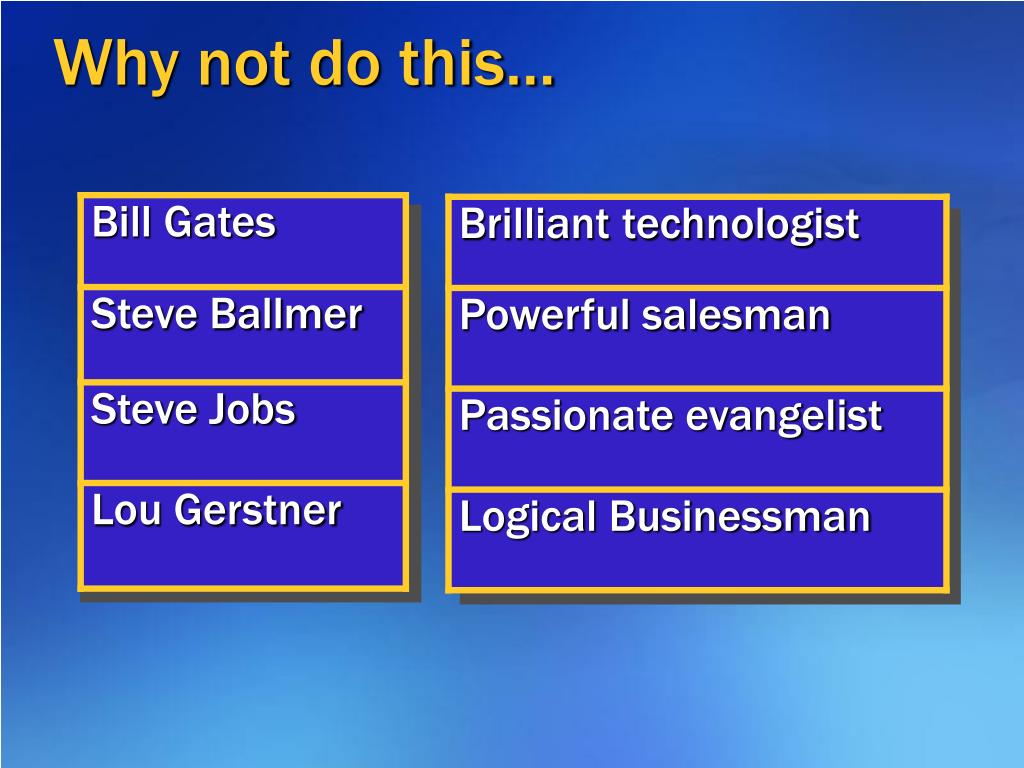 Why not do this…

Bill Gates

Steve Ballmer

Steve Jobs

Lou Gerstner

Brilliant technologist

Powerful salesman

Passionate evangelist

Logical Businessman